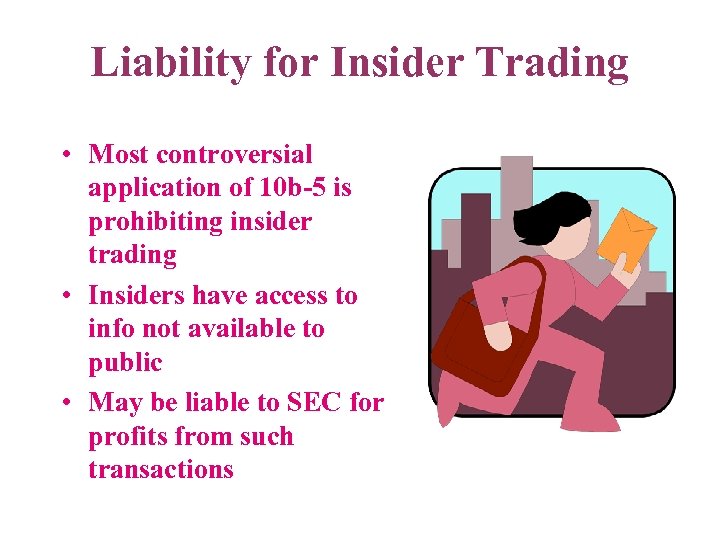 Liability for Insider Trading

• Most controversial application of 10b-5 is prohibiting insider trading
• Insiders have access to info not available to public
• May be liable to SEC for profits from such transactions